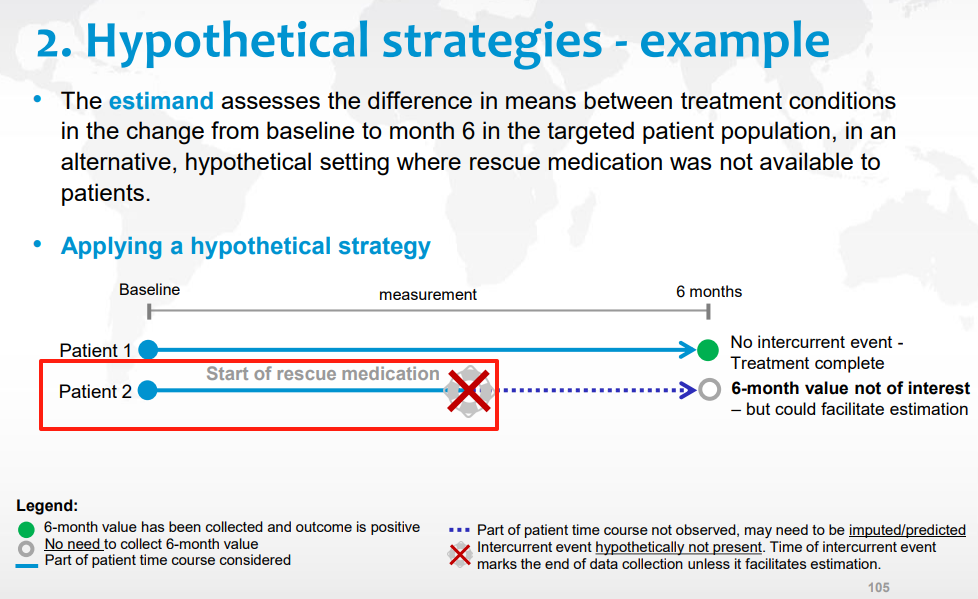 2. Hypothetical strategies - example

• The estimand assesses the difference in means between treatment conditions in the change from baseline to month 6 in the targeted patient population, in an alternative, hypothetical setting where rescue medication was not available to patients.

• Applying a hypothetical strategy

Baseline

measurement

6 months

Patient 1

No intercurrent event - Treatment complete

Patient 2

Start of rescue medication

6-month value not of interest – but could facilitate estimation

Legend:

6-month value has been collected and outcome is positive

No need to collect 6-month value

Part of patient time course considered

Part of patient time course not observed, may need to be imputed/predicted

Intercurrent event hypothetically not present. Time of intercurrent event marks the end of data collection unless it facilitates estimation.

105